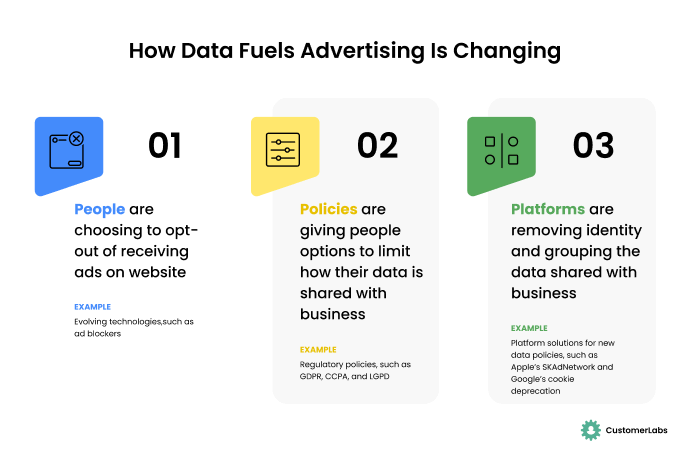 How Data Fuels Advertising Is Changing

01

People are choosing to opt-out of receiving ads on website

EXAMPLE

Evolving technologies,such as ad blockers

02

Policies are giving people options to limit how their data is shared with business

EXAMPLE

Regulatory policies, such as GDPR, CCPA, and LGPD

03

Platforms are removing identity and grouping the data shared with business

EXAMPLE

Platform solutions for new data policies, such as Apple's SKAdNetwork and Google's cookie deprecation

CustomerLabs